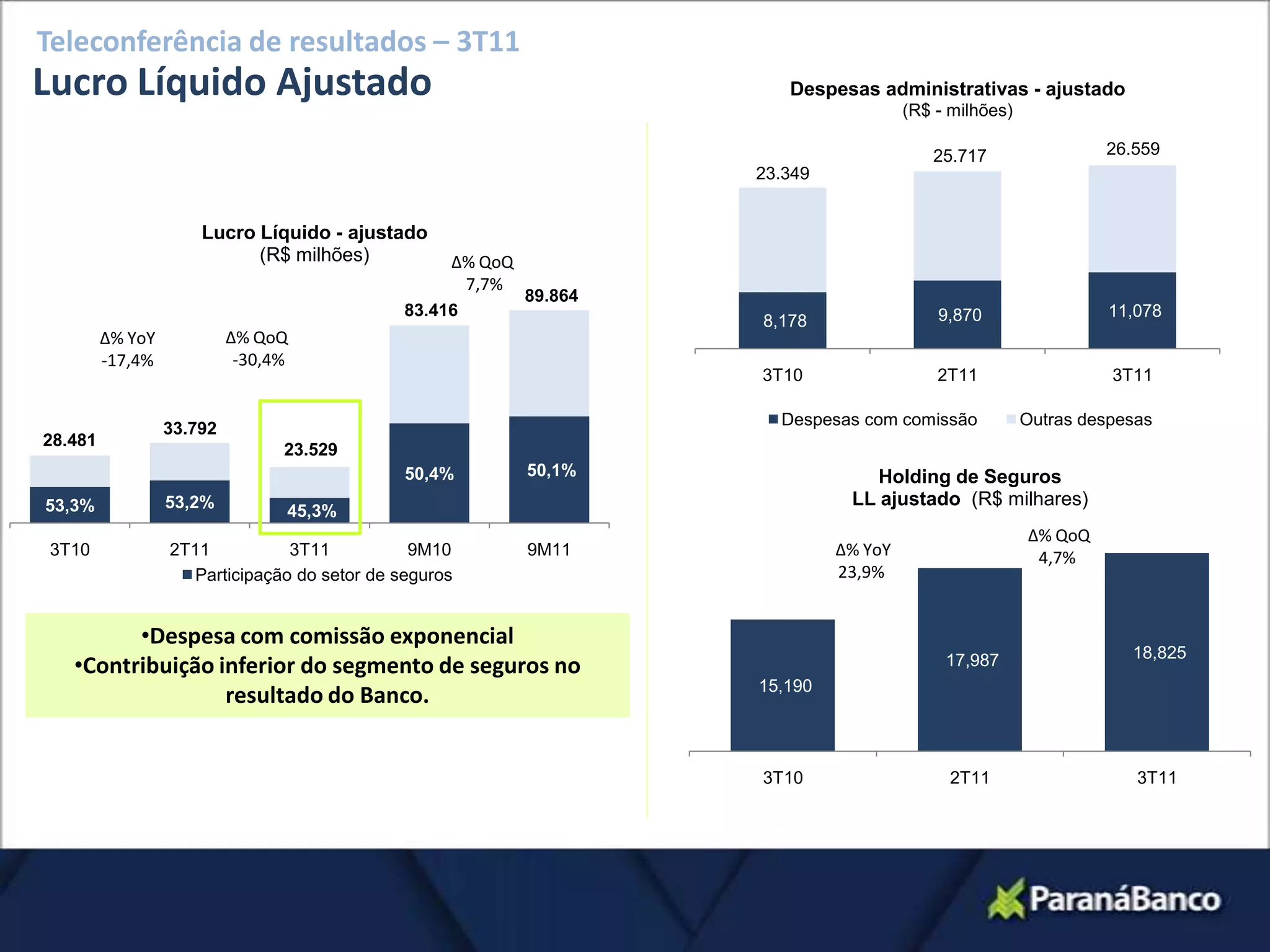 Teleconferência de resultados – 3T11

Lucro Líquido Ajustado

Lucro Líquido - ajustado
(R$ milhões)

Δ% YoY
-17,4%

Δ% QoQ
-30,4%

Δ% QoQ
7,7%

28.481
33.792
23.529
83.416
89.864

53,3%
53,2%
45,3%
50,4%
50,1%

3T10
2T11
3T11
9M10
9M11

Participação do setor de seguros

•Despesa com comissão exponencial
•Contribuição inferior do segmento de seguros no resultado do Banco.

Despesas administrativas - ajustado
(R$ - milhões)

23.349
25.717
26.559

8,178
9,870
11,078

3T10
2T11
3T11

Despesas com comissão
Outras despesas

Holding de Seguros
LL ajustado (R$ milhares)

Δ% YoY
23,9%

Δ% QoQ
4,7%

15,190
17,987
18,825

3T10
2T11
3T11

ParanáBanco